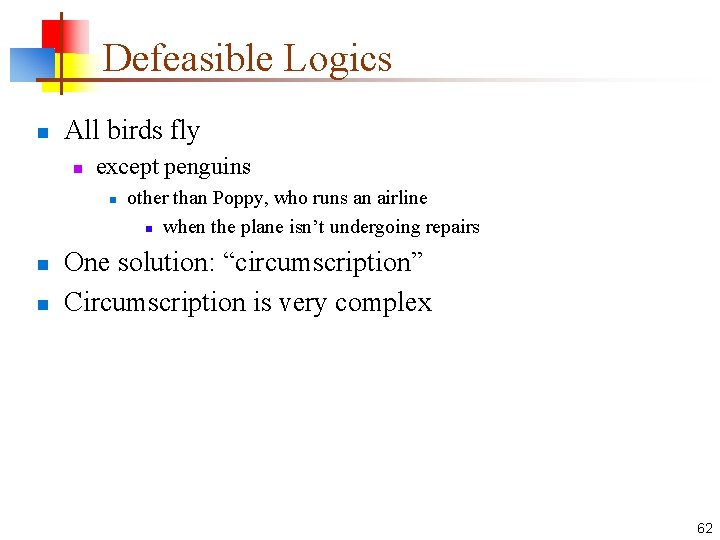 Defeasible Logics

- All birds fly
  - except penguins
    - other than Poppy, who runs an airline
      - when the plane isn’t undergoing repairs
- One solution: “circumscription”
- Circumscription is very complex

62